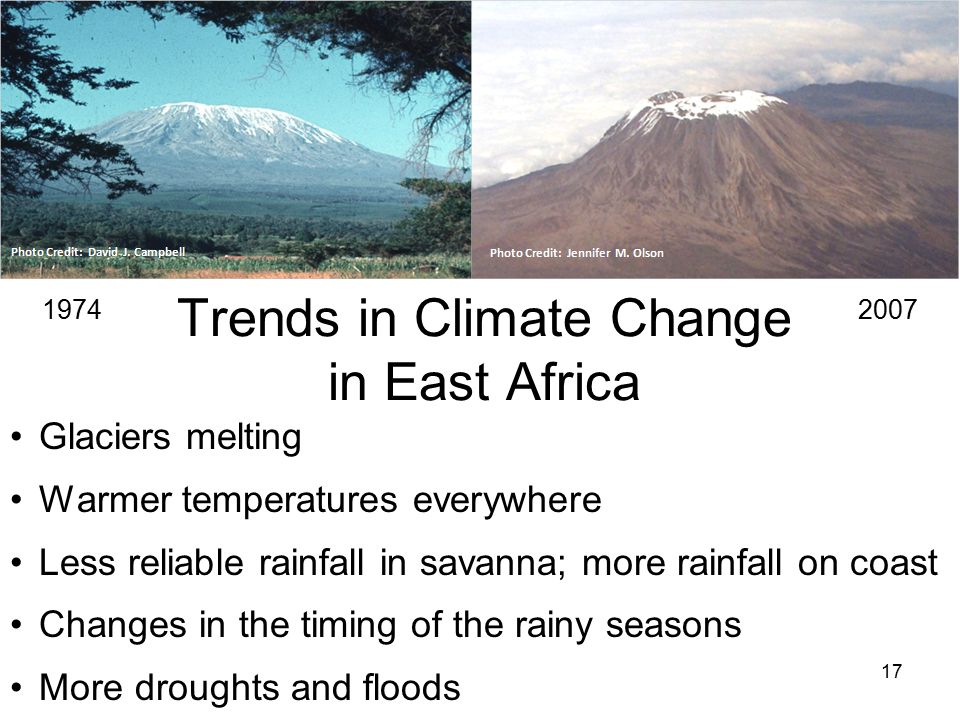 Photo Credit: David J. Campbell

Photo Credit: Jennifer M. Olson

1974

Trends in Climate Change in East Africa

2007

• Glaciers melting
• Warmer temperatures everywhere
• Less reliable rainfall in savanna; more rainfall on coast
• Changes in the timing of the rainy seasons
• More droughts and floods

17